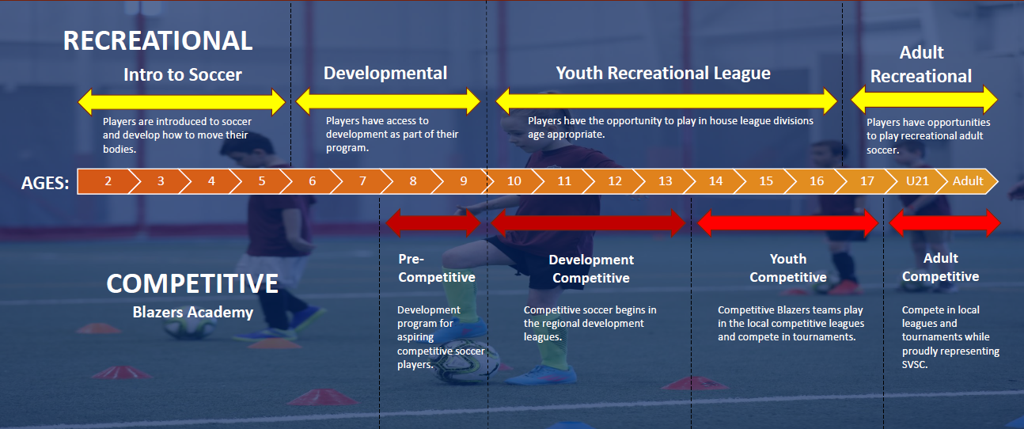 RECREATIONAL

Intro to Soccer

Players are introduced to soccer and develop how to move their bodies.

Developmental

Players have access to development as part of their program.

Youth Recreational League

Players have the opportunity to play in house league divisions age appropriate.

Adult Recreational

Players have opportunities to play recreational adult soccer.

AGES: 2 3 4 5 6 7 8 9 10 11 12 13 14 15 16 17 U21 Adult

COMPETITIVE
Blazers Academy

Pre-Competitive

Development program for aspiring competitive soccer players.

Development Competitive

Competitive soccer begins in the regional development leagues.

Youth Competitive

Competitive Blazers teams play in the local competitive leagues and compete in tournaments.

Adult Competitive

Compete in local leagues and tournaments while proudly representing SVSC.